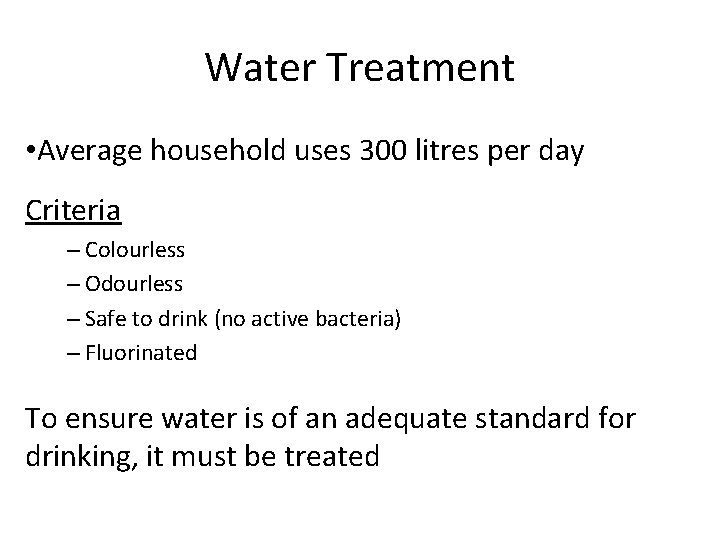 Water Treatment

•Average household uses 300 litres per day

Criteria

– Colourless
– Odourless
– Safe to drink (no active bacteria)
– Fluorinated

To ensure water is of an adequate standard for drinking, it must be treated